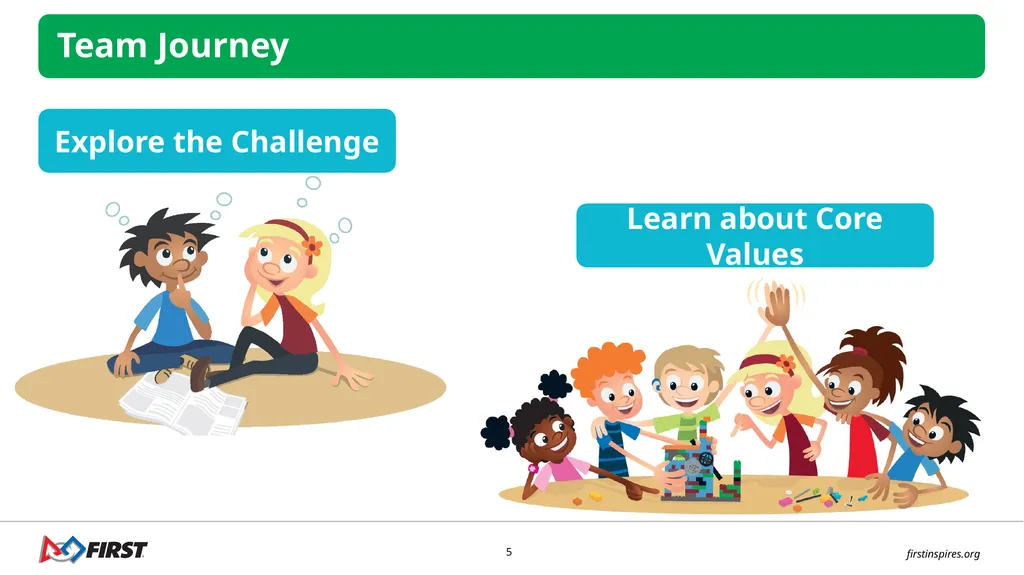 Team Journey

Explore the Challenge

Learn about Core Values

FIRST

5

firstinspires.org